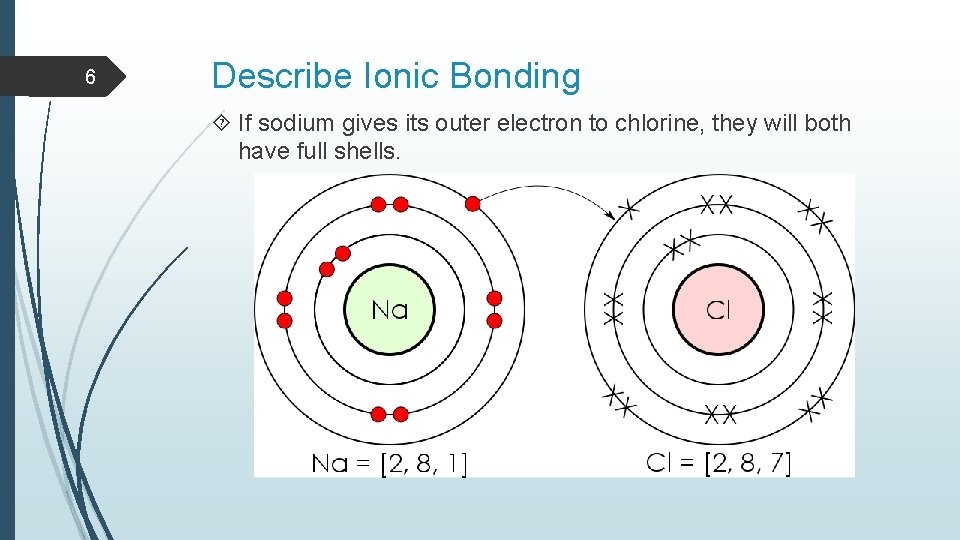 6

Describe Ionic Bonding

If sodium gives its outer electron to chlorine, they will both have full shells.

Na

Cl

Na = [2, 8, 1]

Cl = [2, 8, 7]